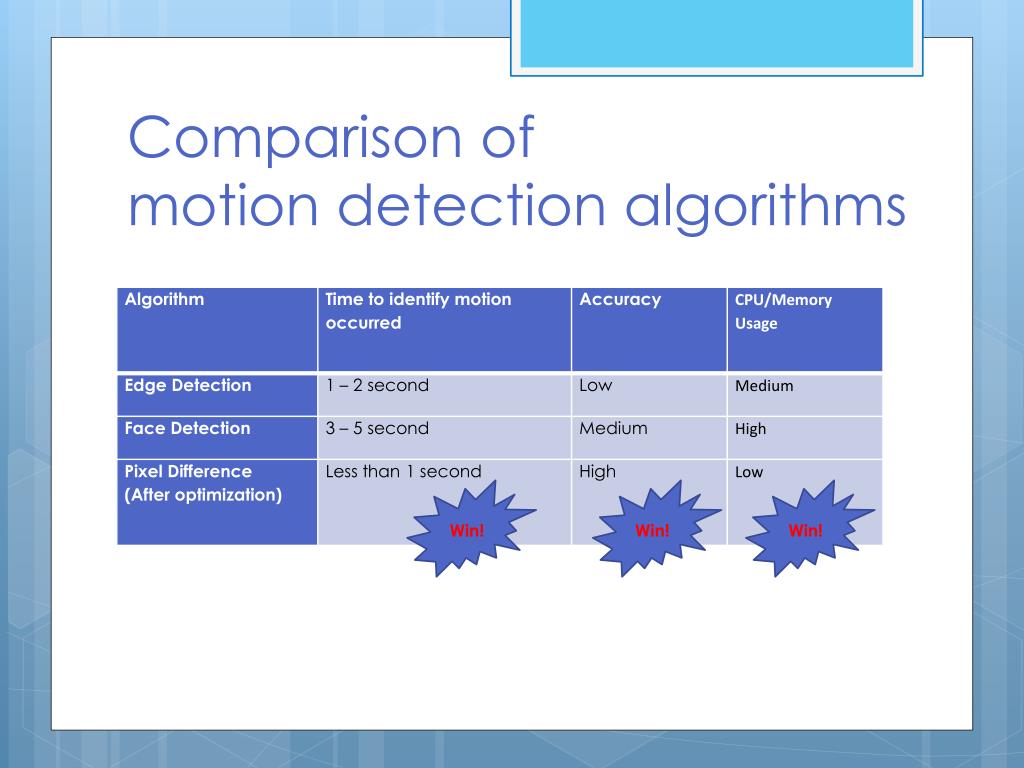 Comparison of motion detection algorithms

| Algorithm | Time to identify motion occurred | Accuracy | CPU/Memory Usage |
|---|---|---|---|
| Edge Detection | 1 – 2 second | Low | Medium |
| Face Detection | 3 – 5 second | Medium | High |
| Pixel Difference (After optimization) | Less than 1 second | High | Low |

Win!

Win!

Win!